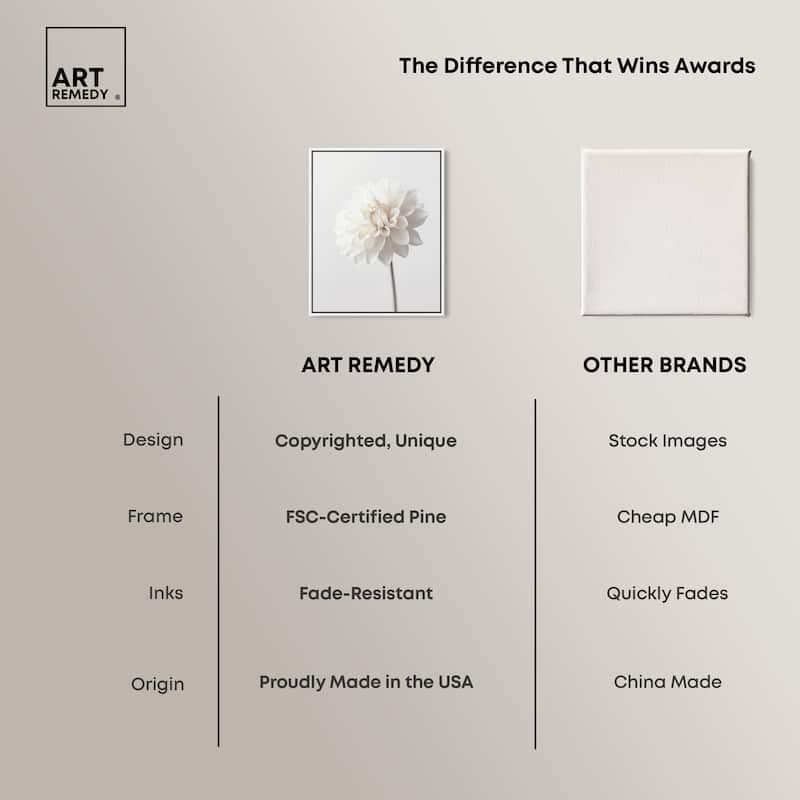 ART REMEDY ®

The Difference That Wins Awards

| | ART REMEDY | OTHER BRANDS |
|---|---|---|
| Design | Copyrighted, Unique | Stock Images |
| Frame | FSC-Certified Pine | Cheap MDF |
| Inks | Fade-Resistant | Quickly Fades |
| Origin | Proudly Made in the USA | China Made |